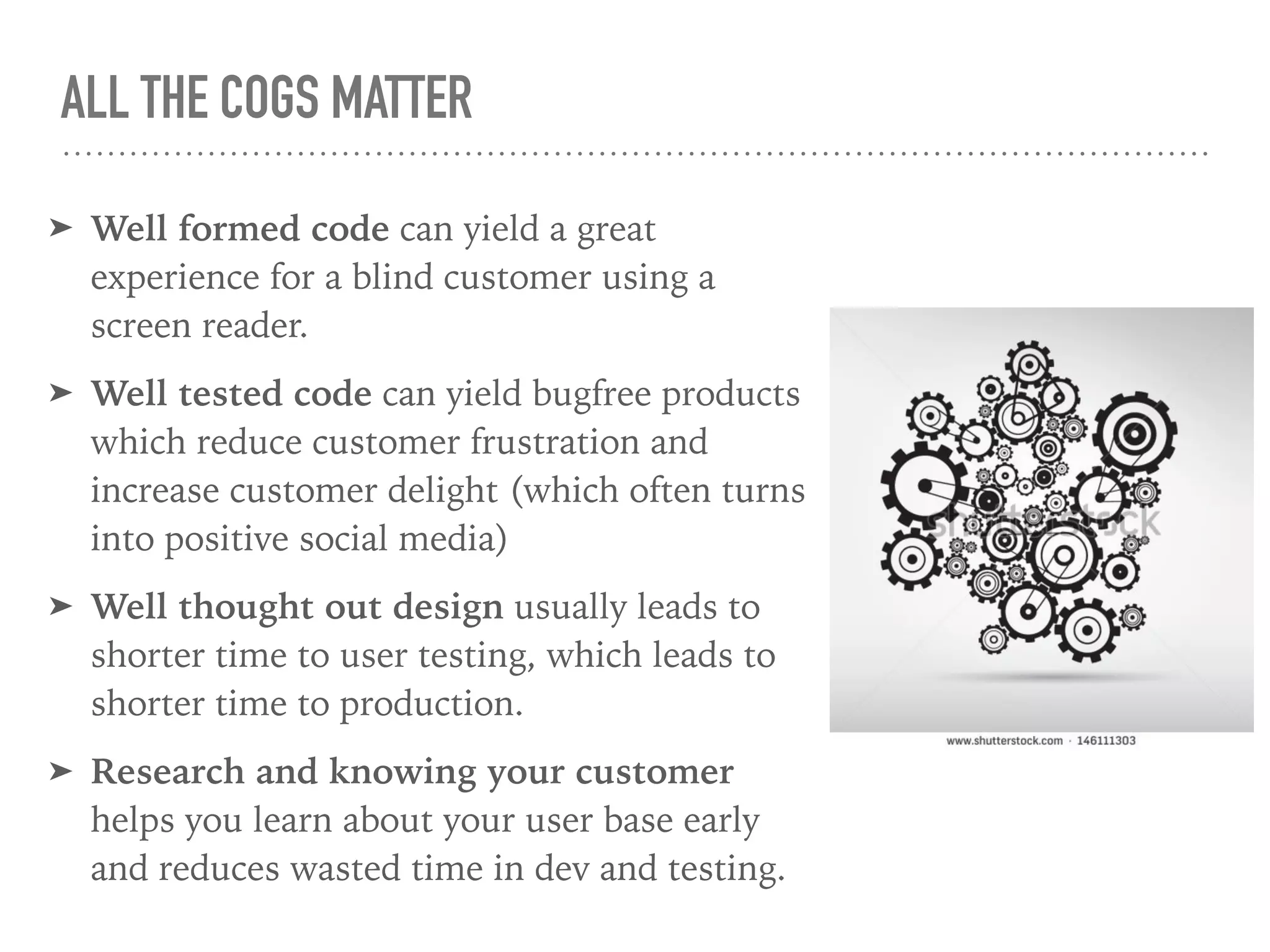 ALL THE COGS MATTER

➤ Well formed code can yield a great experience for a blind customer using a screen reader.

➤ Well tested code can yield bugfree products which reduce customer frustration and increase customer delight (which often turns into positive social media)

➤ Well thought out design usually leads to shorter time to user testing, which leads to shorter time to production.

➤ Research and knowing your customer helps you learn about your user base early and reduces wasted time in dev and testing.

shutterstock

www.shutterstock.com · 146111303